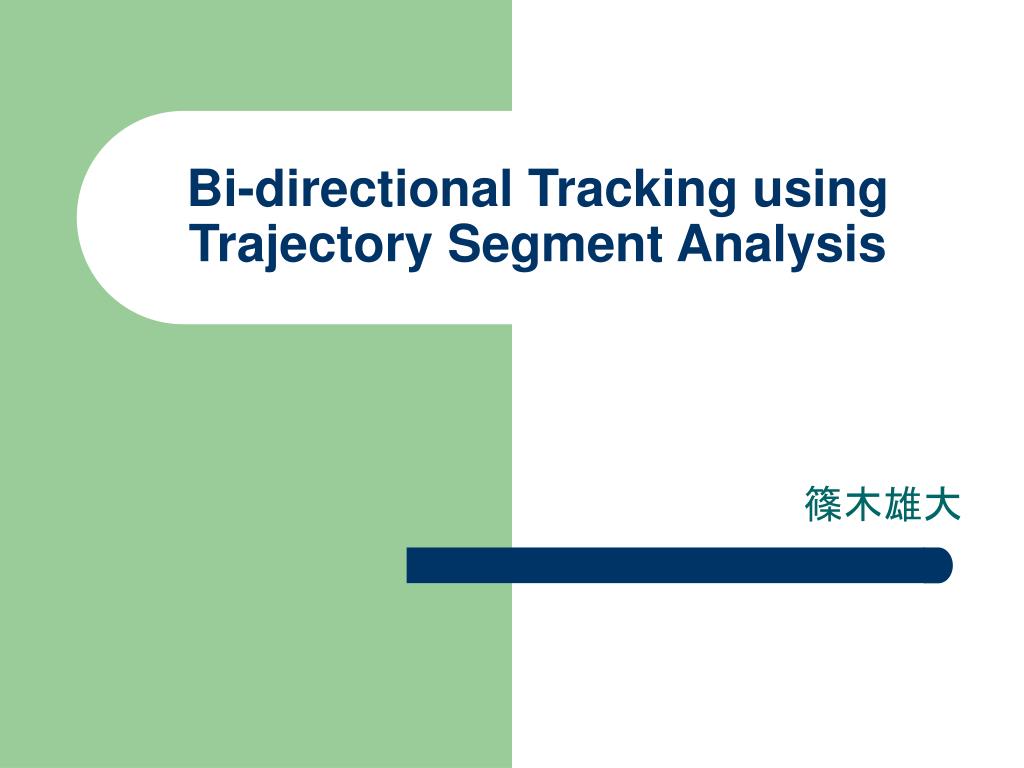 Bi-directional Tracking using Trajectory Segment Analysis

篠木雄大